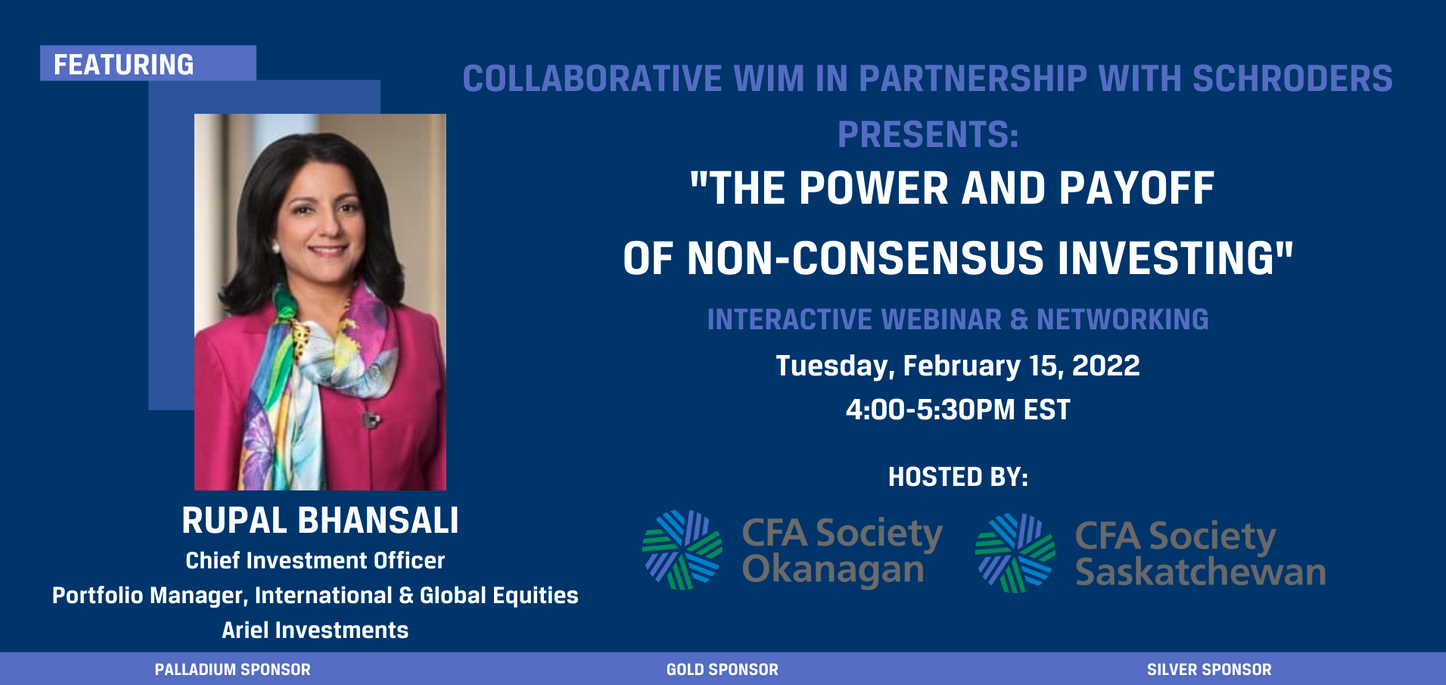 FEATURING

RUPAL BHANSALI
Chief Investment Officer
Portfolio Manager, International & Global Equities
Ariel Investments

COLLABORATIVE WIM IN PARTNERSHIP WITH SCHRODERS PRESENTS:

"THE POWER AND PAYOFF OF NON-CONSENSUS INVESTING"

INTERACTIVE WEBINAR & NETWORKING

Tuesday, February 15, 2022
4:00-5:30PM EST

HOSTED BY:

CFA Society Okanagan

CFA Society Saskatchewan

PALLADIUM SPONSOR

GOLD SPONSOR

SILVER SPONSOR